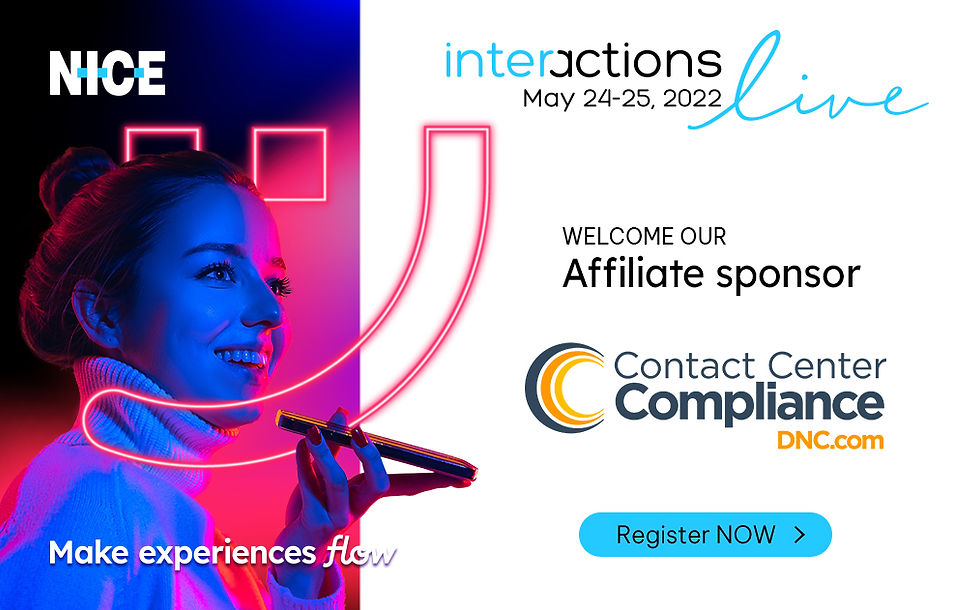 NICE

interactions live
May 24-25, 2022

WELCOME OUR
Affiliate sponsor

Contact Center
Compliance
DNC.com

Register NOW >

Make experiences flow